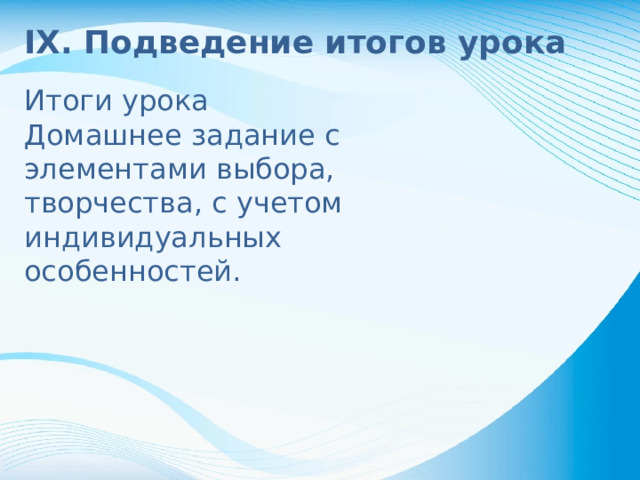 IX. Подведение итогов урока

Итоги урока
Домашнее задание с элементами выбора, творчества, с учетом индивидуальных особенностей.